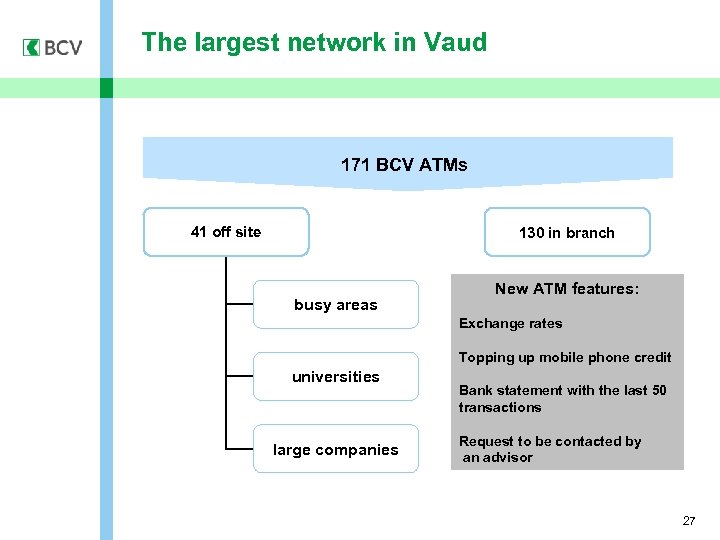 BCV

The largest network in Vaud

171 BCV ATMs

41 off site

130 in branch

busy areas

universities

large companies

New ATM features:

Exchange rates

Topping up mobile phone credit

Bank statement with the last 50 transactions

Request to be contacted by an advisor

27